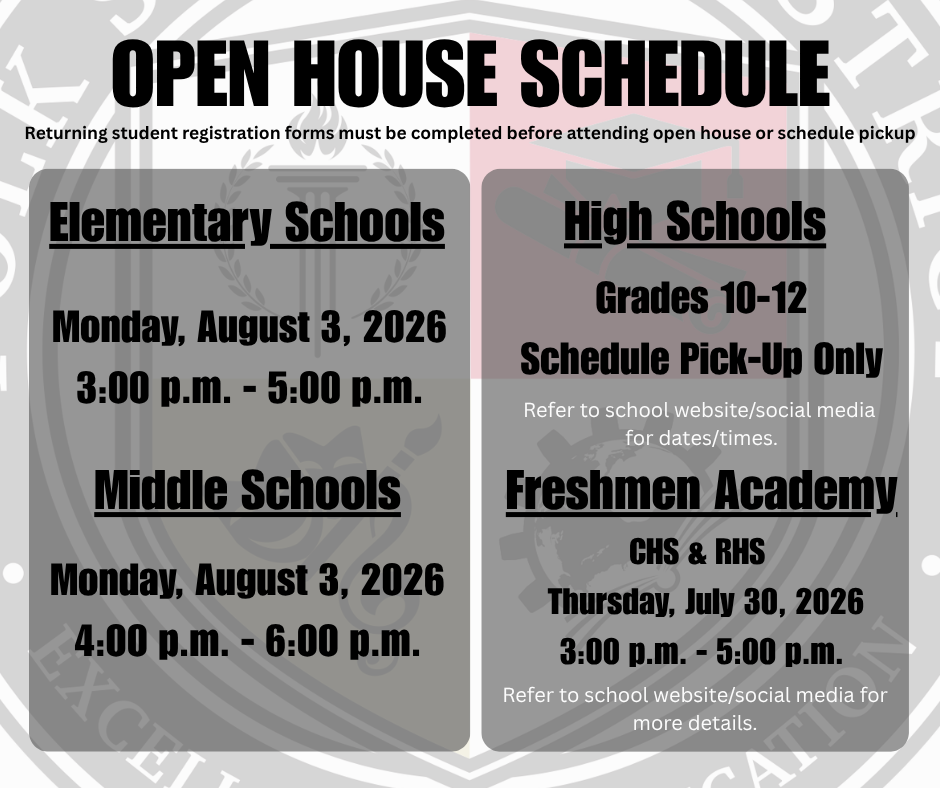 OPEN HOUSE SCHEDULE

Returning student registration forms must be completed before attending open house or schedule pickup

Elementary Schools

Monday, August 3, 2026
3:00 p.m. - 5:00 p.m.

Middle Schools

Monday, August 3, 2026
4:00 p.m. - 6:00 p.m.

High Schools

Grades 10-12
Schedule Pick-Up Only

Refer to school website/social media for dates/times.

Freshmen Academy

CHS & RHS
Thursday, July 30, 2026
3:00 p.m. - 5:00 p.m.

Refer to school website/social media for more details.